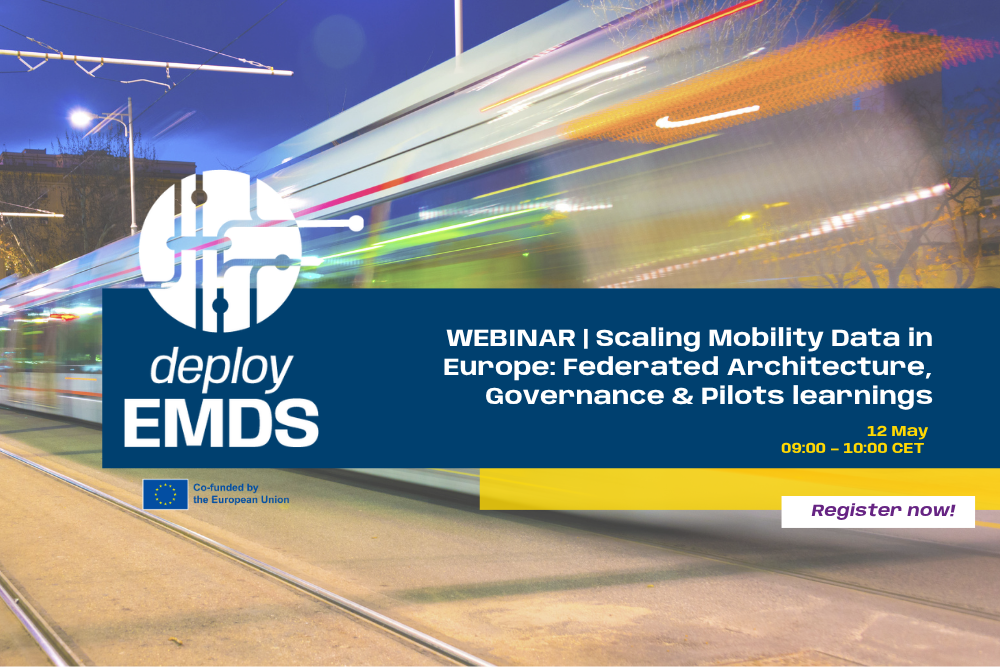 deploy
EMDS

WEBINAR | Scaling Mobility Data in Europe: Federated Architecture, Governance & Pilots learnings

12 May
09:00 – 10:00 CET

Co-funded by the European Union

Register now!